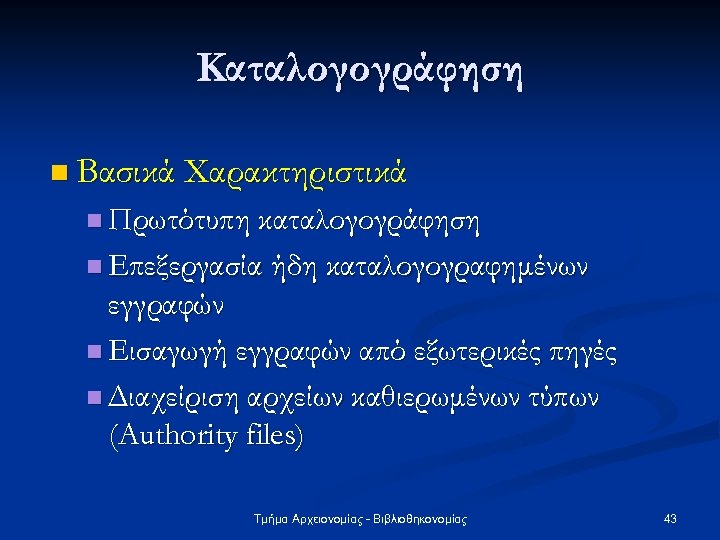 Καταλογογράφηση

Βασικά Χαρακτηριστικά

Πρωτότυπη καταλογογράφηση

Επεξεργασία ήδη καταλογογραφημένων εγγραφών

Εισαγωγή εγγραφών από εξωτερικές πηγές

Διαχείριση αρχείων καθιερωμένων τύπων (Authority files)

Τμήμα Αρχειονομίας - Βιβλιοθηκονομίας

43